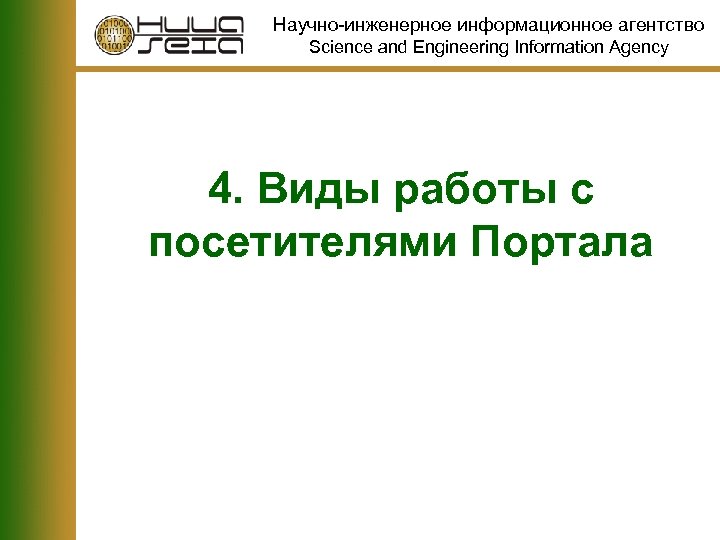 НИИА
SEIA

Научно-инженерное информационное агентство
Science and Engineering Information Agency

4. Виды работы с посетителями Портала